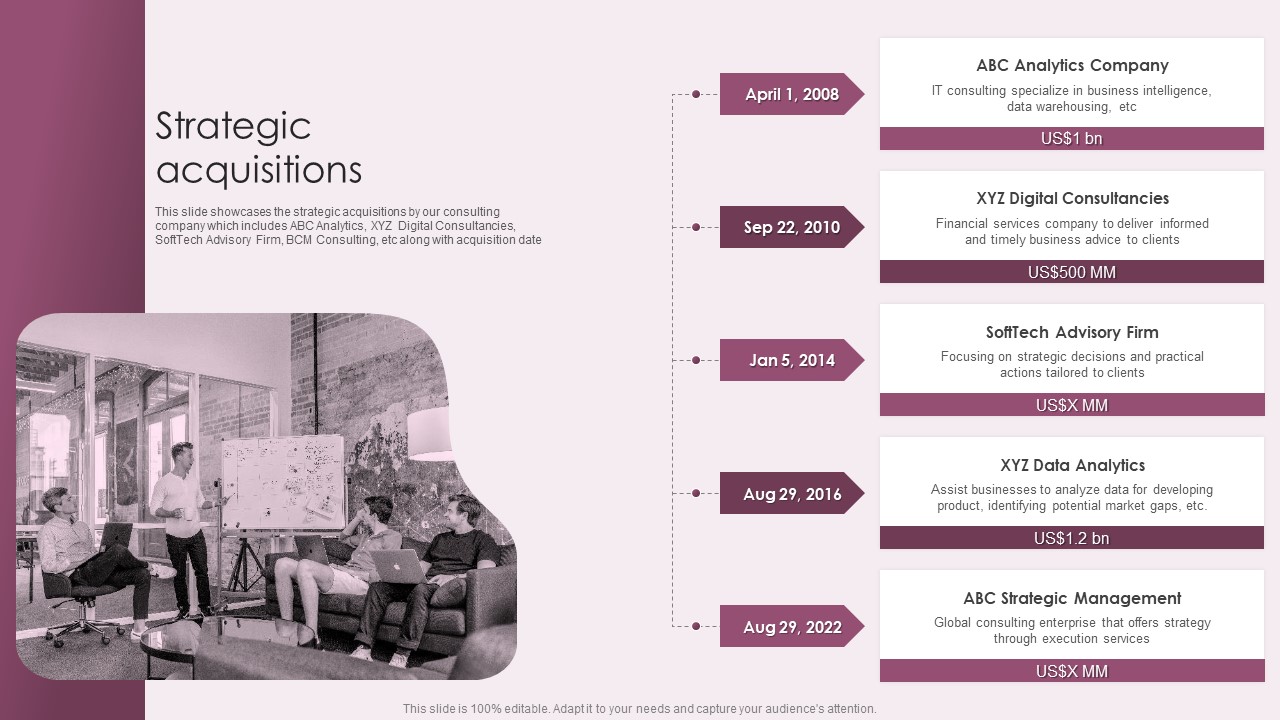 Strategic acquisitions

This slide showcases the strategic acquisitions by our consulting company which includes ABC Analytics, XYZ Digital Consultancies, SoftTech Advisory Firm, BCM Consulting, etc along with acquisition date

April 1, 2008

ABC Analytics Company

IT consulting specialize in business intelligence, data warehousing, etc

US$1 bn

Sep 22, 2010

XYZ Digital Consultancies

Financial services company to deliver informed and timely business advice to clients

US$500 MM

Jan 5, 2014

SoftTech Advisory Firm

Focusing on strategic decisions and practical actions tailored to clients

US$X MM

Aug 29, 2016

XYZ Data Analytics

Assist businesses to analyze data for developing product, identifying potential market gaps, etc.

US$1.2 bn

Aug 29, 2022

ABC Strategic Management

Global consulting enterprise that offers strategy through execution services

US$X MM

This slide is 100% editable. Adapt it to your needs and capture your audience's attention.